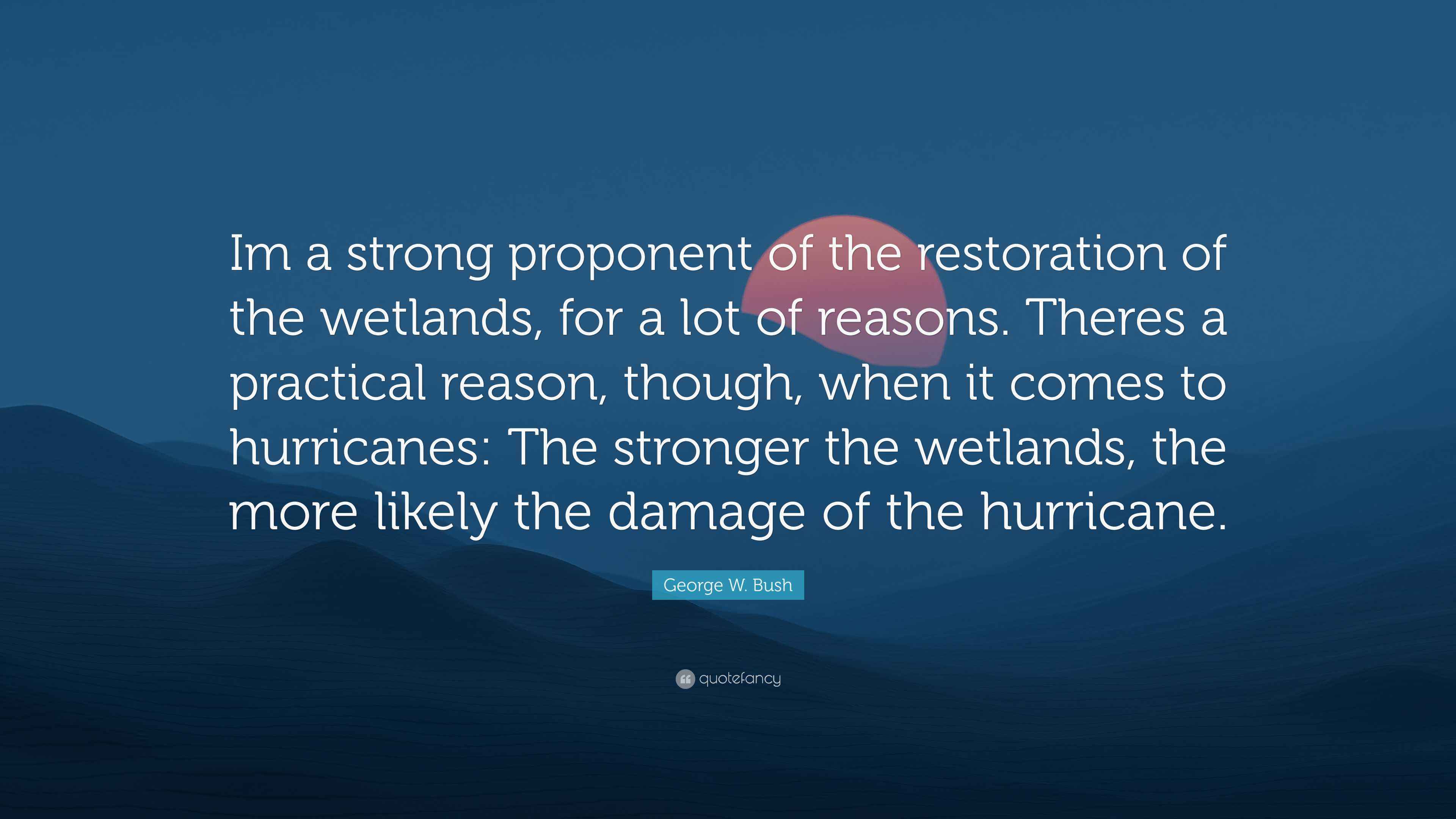 Im a strong proponent of the restoration of the wetlands, for a lot of reasons. Theres a practical reason, though, when it comes to hurricanes: The stronger the wetlands, the more likely the damage of the hurricane.

George W. Bush

quotefancy